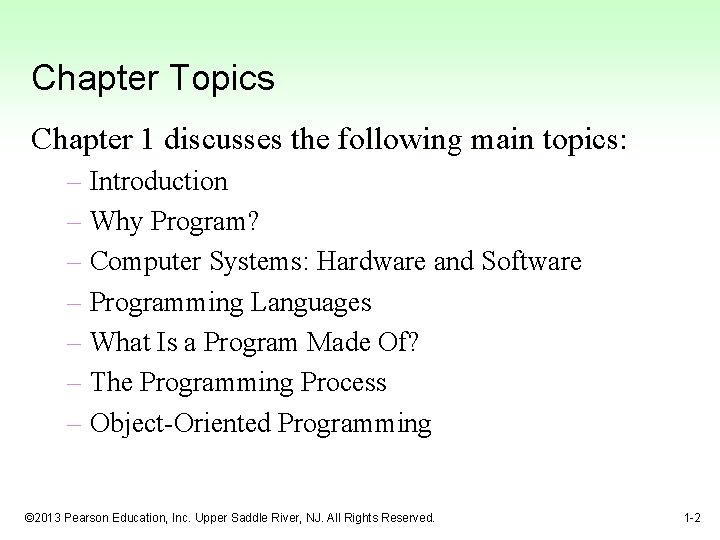 Chapter Topics

Chapter 1 discusses the following main topics:

– Introduction
– Why Program?
– Computer Systems: Hardware and Software
– Programming Languages
– What Is a Program Made Of?
– The Programming Process
– Object-Oriented Programming

©2013 Pearson Education, Inc. Upper Saddle River, NJ. All Rights Reserved.

1-2